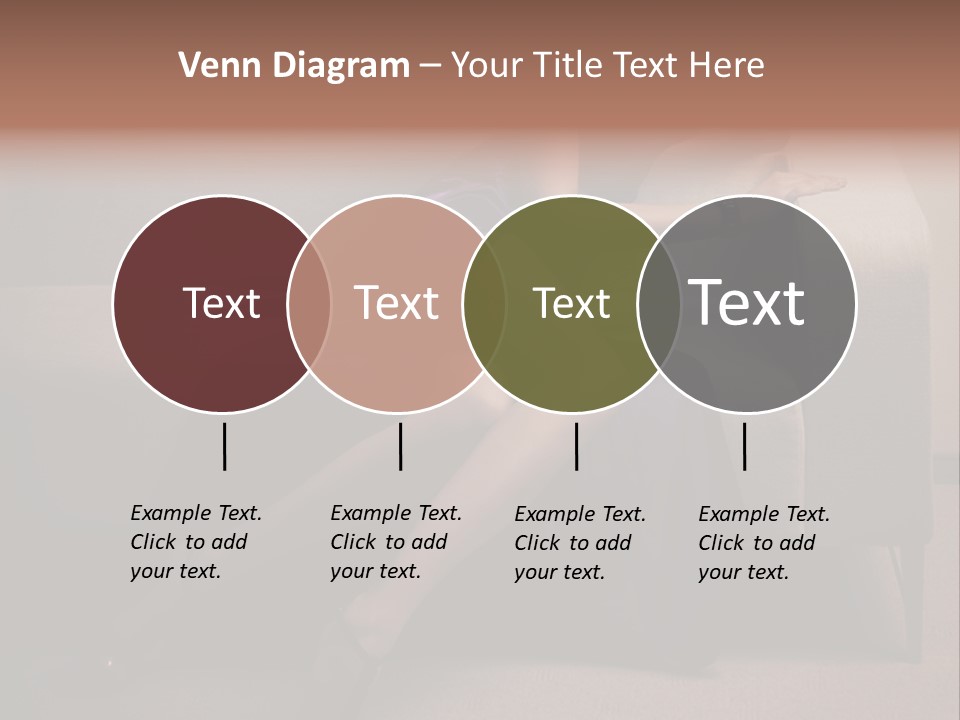 Venn Diagram – Your Title Text Here

Text

Text

Text

Text

Example Text. Click to add your text.

Example Text. Click to add your text.

Example Text. Click to add your text.

Example Text. Click to add your text.